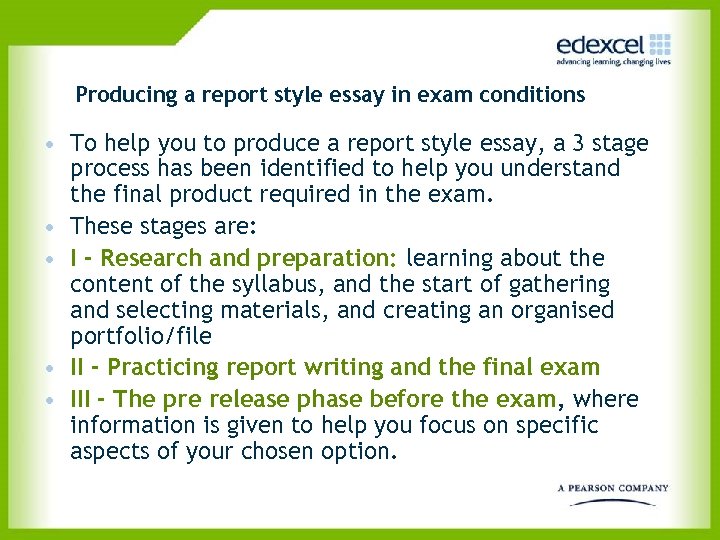 edexcel
advancing learning, changing lives

Producing a report style essay in exam conditions

• To help you to produce a report style essay, a 3 stage process has been identified to help you understand the final product required in the exam.
• These stages are:
• I - Research and preparation: learning about the content of the syllabus, and the start of gathering and selecting materials, and creating an organised portfolio/file
• II - Practicing report writing and the final exam
• III - The pre release phase before the exam, where information is given to help you focus on specific aspects of your chosen option.

A PEARSON COMPANY